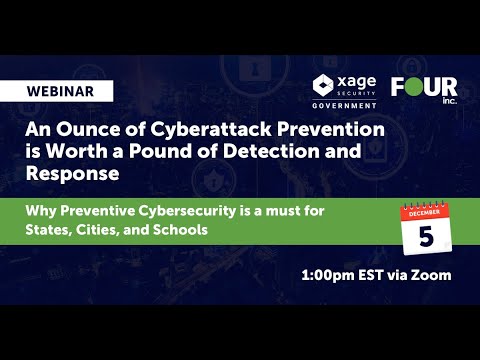 WEBINAR

xage SECURITY GOVERNMENT

FOUR inc.

An Ounce of Cyberattack Prevention is Worth a Pound of Detection and Response

Why Preventive Cybersecurity is a must for States, Cities, and Schools

DECEMBER
5

1:00pm EST via Zoom